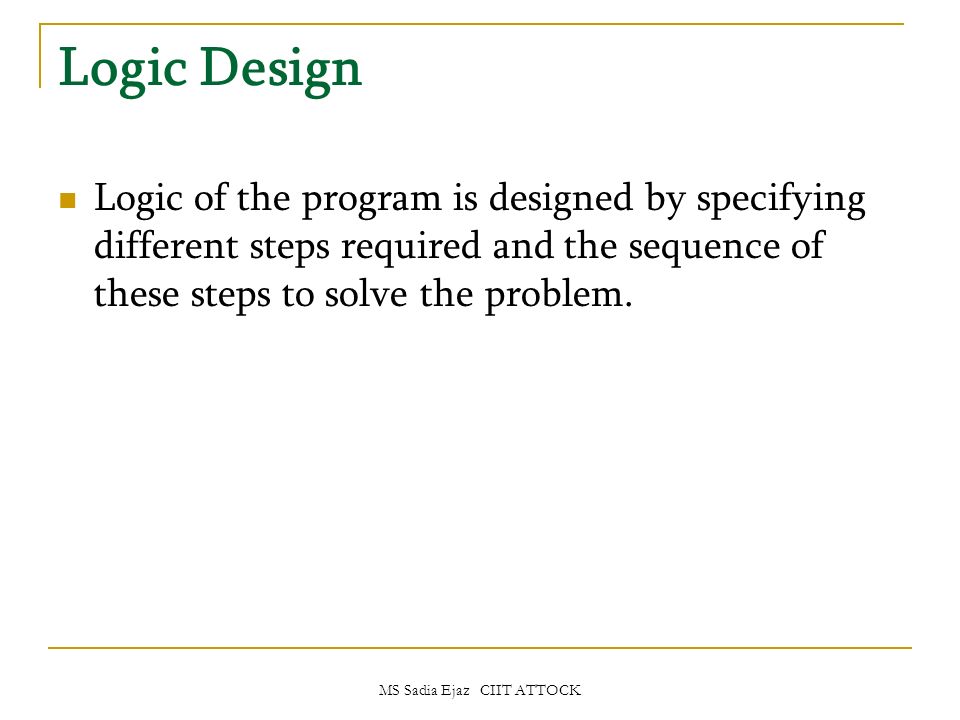 Logic Design

Logic of the program is designed by specifying different steps required and the sequence of these steps to solve the problem.

MS Sadia Ejaz CIIT ATTOCK